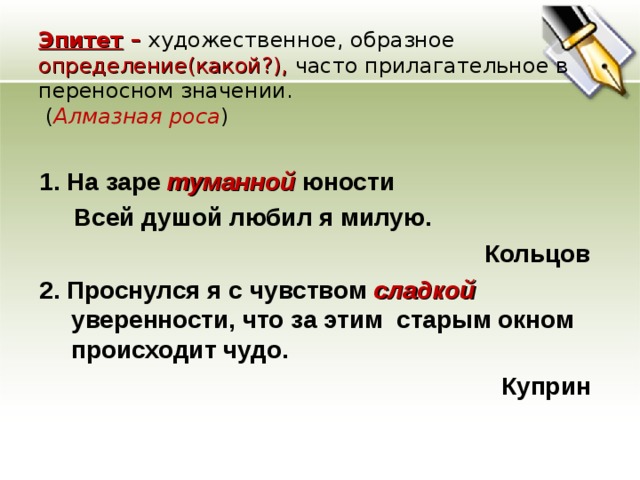 Эпитет – художественное, образное определение(какой?), часто прилагательное в переносном значении.
(Алмазная роса)

1. На заре туманной юности
Всей душой любил я милую.

Кольцов

2. Проснулся я с чувством сладкой уверенности, что за этим старым окном происходит чудо.

Куприн